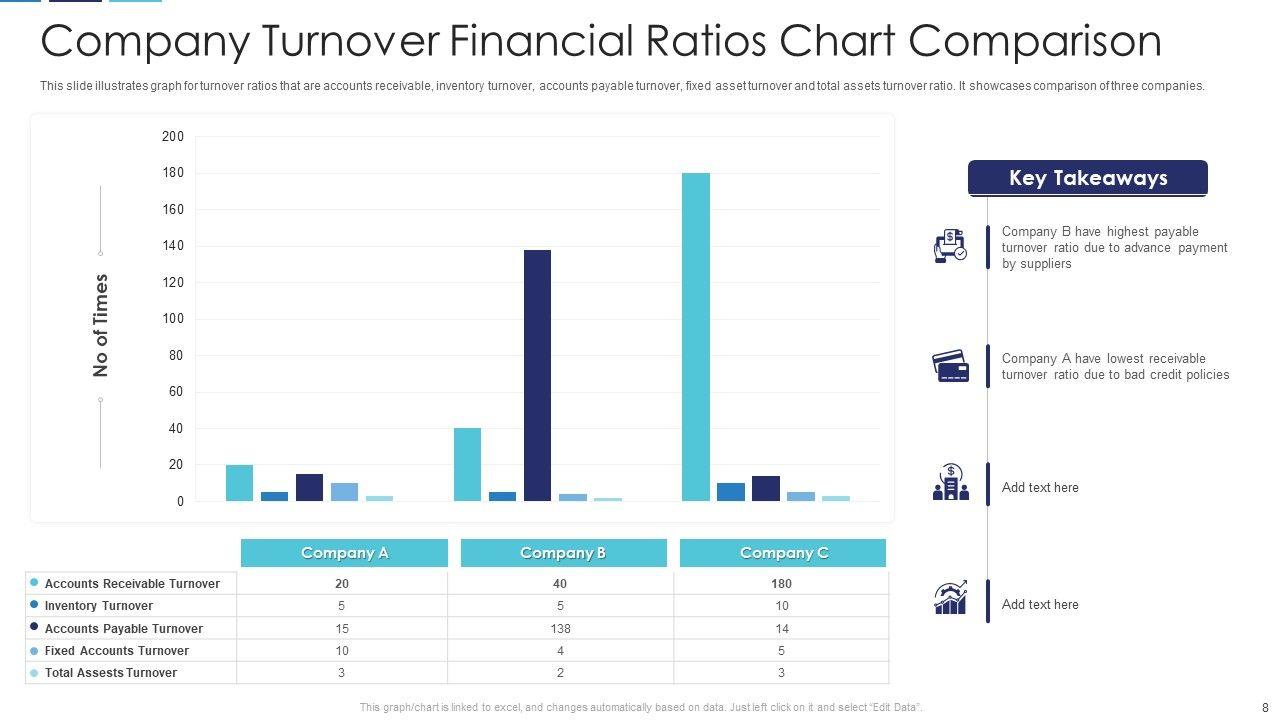 Company Turnover Financial Ratios Chart Comparison

This slide illustrates graph for turnover ratios that are accounts receivable, inventory turnover, accounts payable turnover, fixed asset turnover and total assets turnover ratio. It showcases comparison of three companies.

No of Times

200
180
160
140
120
100
80
60
40
20
0

| | Company A | Company B | Company C |
|---|---|---|---|
| Accounts Receivable Turnover | 20 | 40 | 180 |
| Inventory Turnover | 5 | 5 | 10 |
| Accounts Payable Turnover | 15 | 138 | 14 |
| Fixed Accounts Turnover | 10 | 4 | 5 |
| Total Assests Turnover | 3 | 2 | 3 |

Key Takeaways

Company B have highest payable turnover ratio due to advance payment by suppliers

Company A have lowest receivable turnover ratio due to bad credit policies

Add text here

Add text here

This graph/chart is linked to excel, and changes automatically based on data. Just left click on it and select "Edit Data".

8